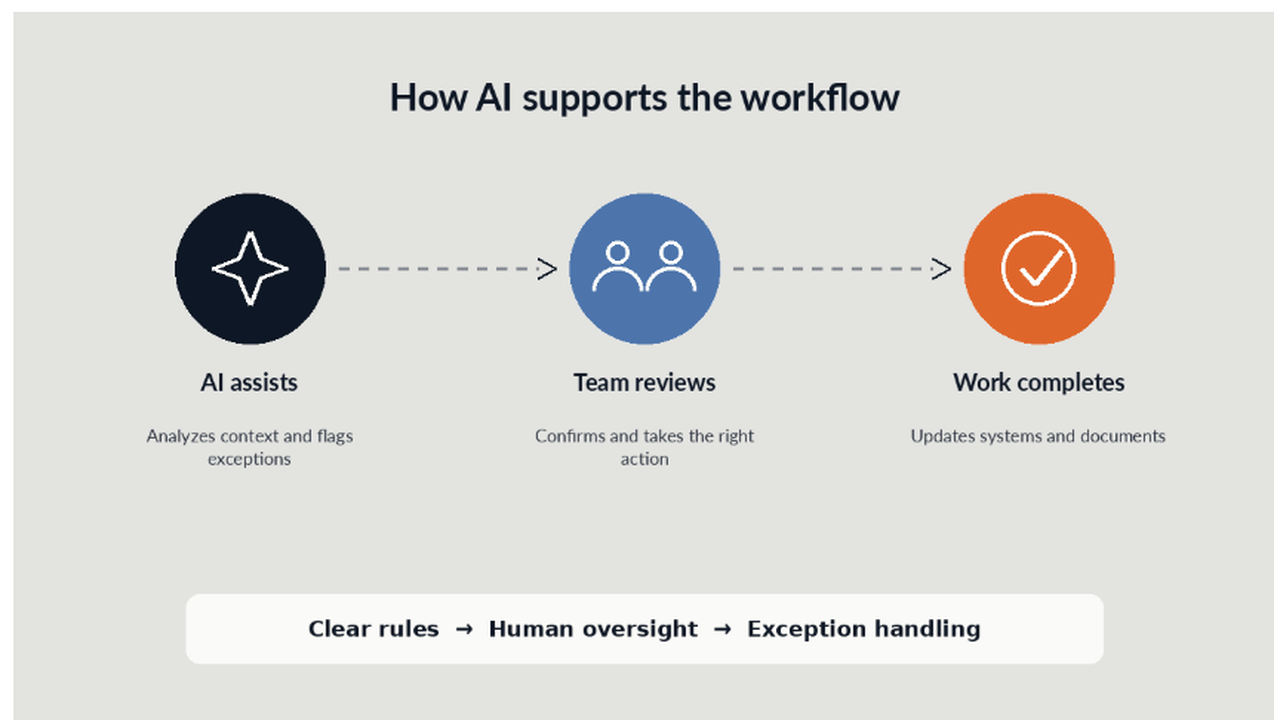 How AI supports the workflow

AI assists

Analyzes context and flags exceptions

Team reviews

Confirms and takes the right action

Work completes

Updates systems and documents

Clear rules → Human oversight → Exception handling